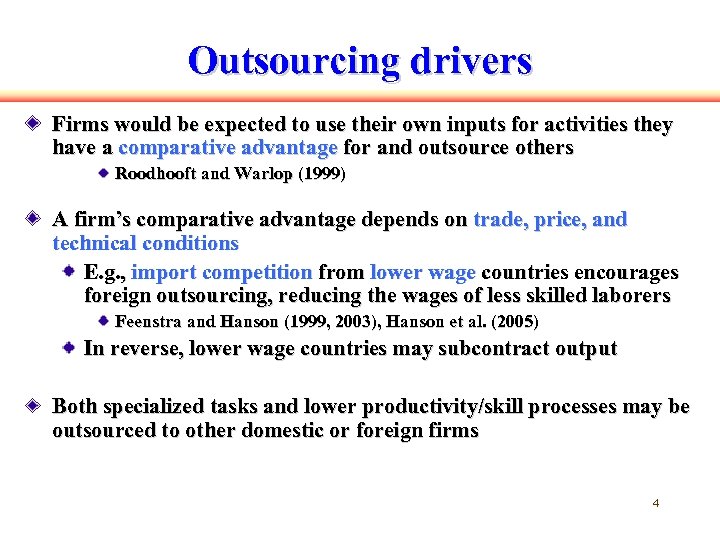 Outsourcing drivers

Firms would be expected to use their own inputs for activities they have a comparative advantage for and outsource others

Roodhooft and Warlop (1999)

A firm's comparative advantage depends on trade, price, and technical conditions

E.g., import competition from lower wage countries encourages foreign outsourcing, reducing the wages of less skilled laborers

Feenstra and Hanson (1999, 2003), Hanson et al. (2005)

In reverse, lower wage countries may subcontract output

Both specialized tasks and lower productivity/skill processes may be outsourced to other domestic or foreign firms

4